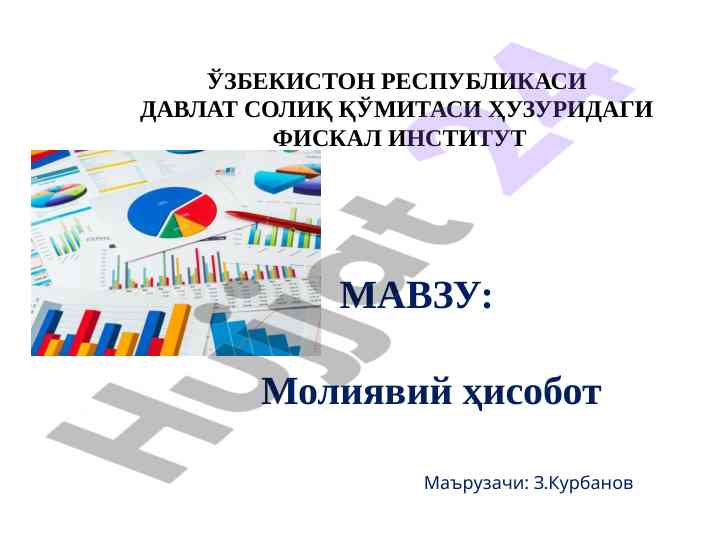 ЎЗБЕКИСТОН РЕСПУБЛИКАСИ
ДАВЛАТ СОЛИҚ ҚЎМИТАСИ ҲУЗУРИДАГИ
ФИСКАЛ ИНСТИТУТ

МАВЗУ:

Молиявий ҳисобот

Маърузачи: З.Курбанов

Hujjat 24